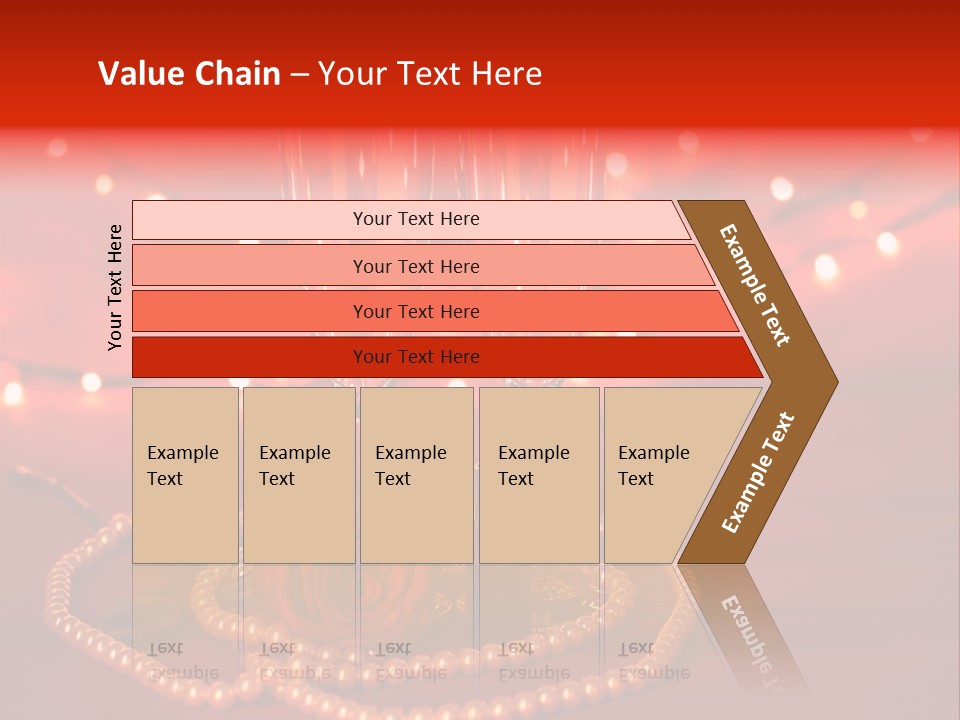 Value Chain – Your Text Here

Your Text Here

Your Text Here

Your Text Here

Your Text Here

Your Text Here

Example Text

Example Text

Example Text

Example Text

Example Text

Example Text

Example Text